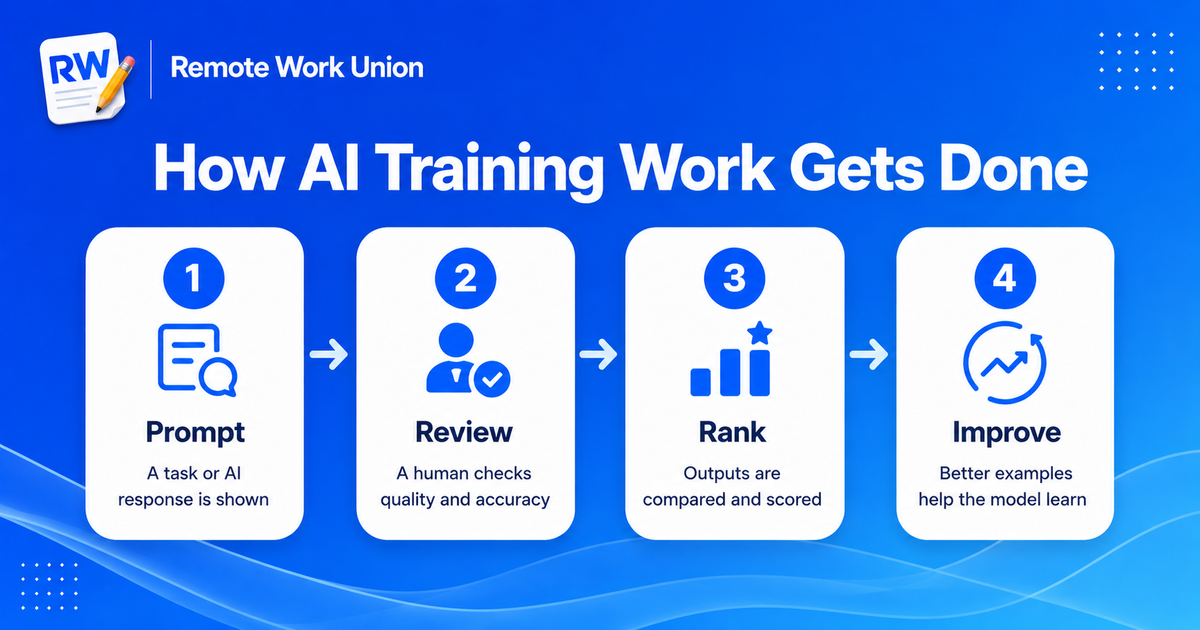 RW

Remote Work Union

How AI Training Work Gets Done

1

Prompt

A task or AI response is shown

2

Review

A human checks quality and accuracy

3

Rank

Outputs are compared and scored

4

Improve

Better examples help the model learn